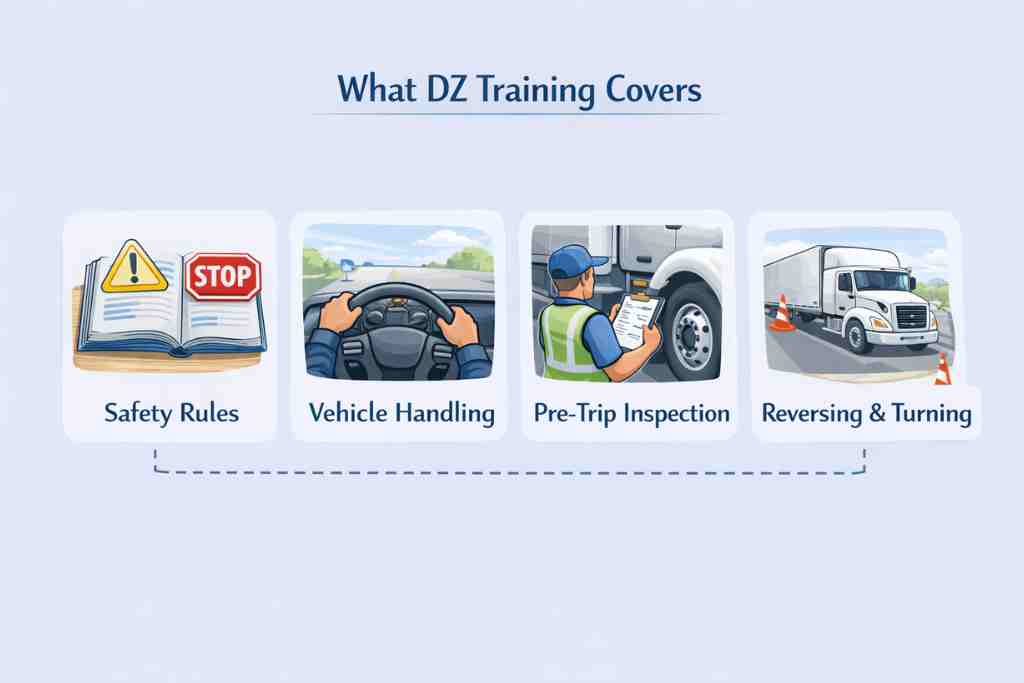 What DZ Training Covers

STOP

Safety Rules

Vehicle Handling

Pre-Trip Inspection

Reversing & Turning